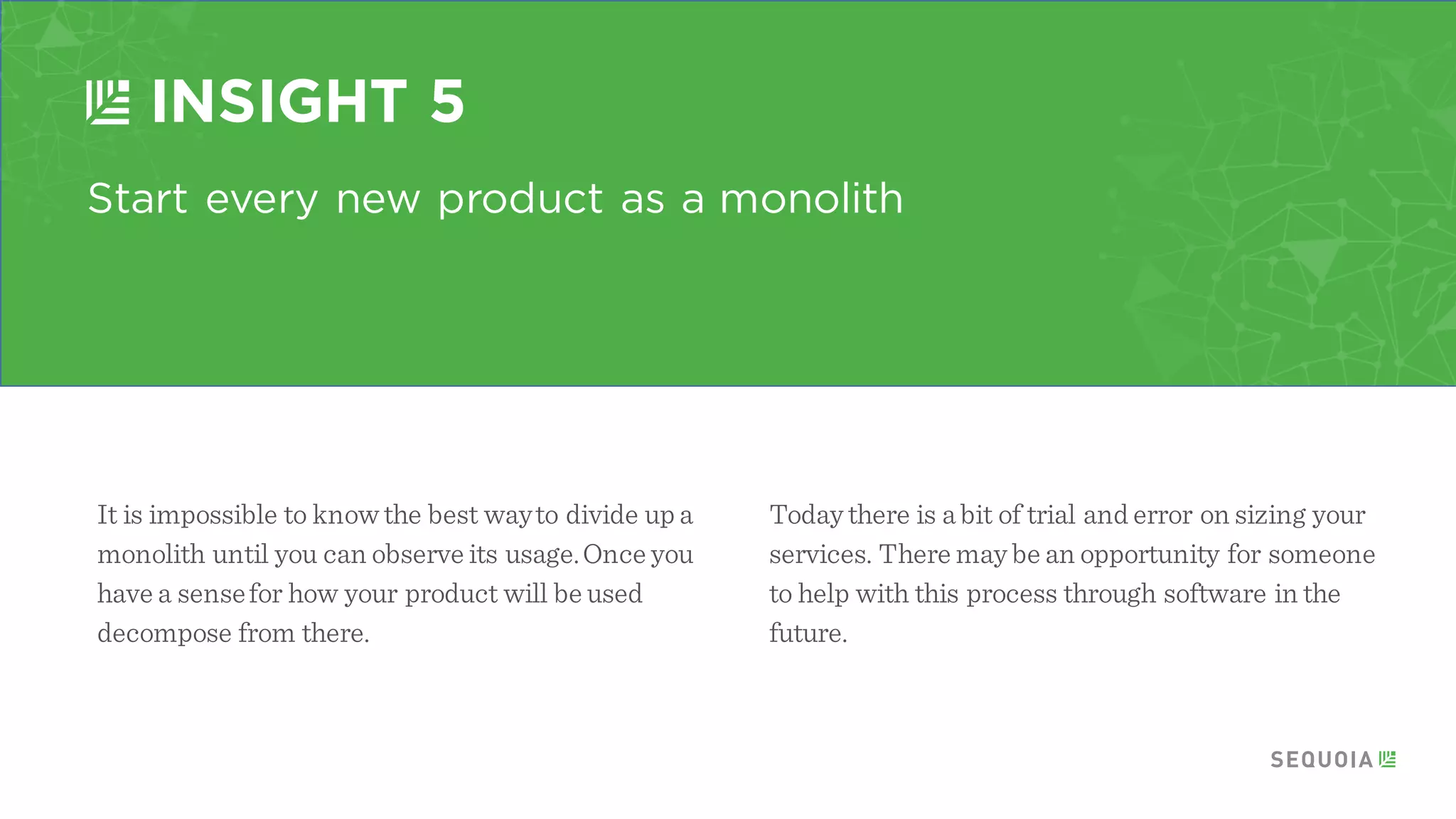 INSIGHT 5

Start every new product as a monolith

It is impossible to know the best way to divide up a monolith until you can observe its usage. Once you have a sense for how your product will be used decompose from there.

Today there is a bit of trial and error on sizing your services. There may be an opportunity for someone to help with this process through software in the future.

SEQUOIA